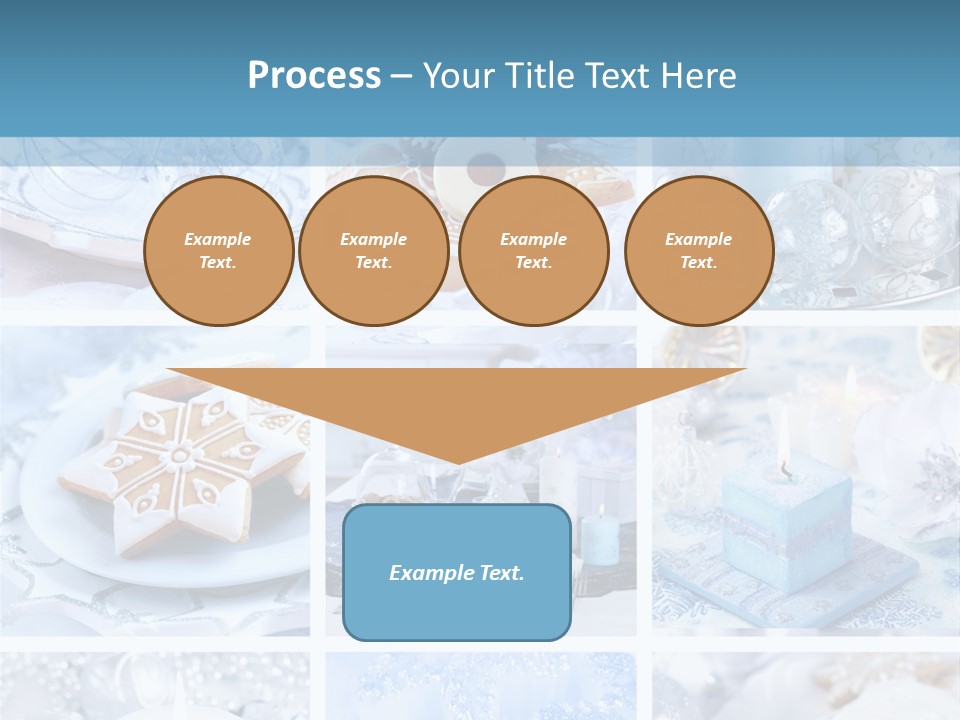 Process – Your Title Text Here

Example Text.

Example Text.

Example Text.

Example Text.

Example Text.